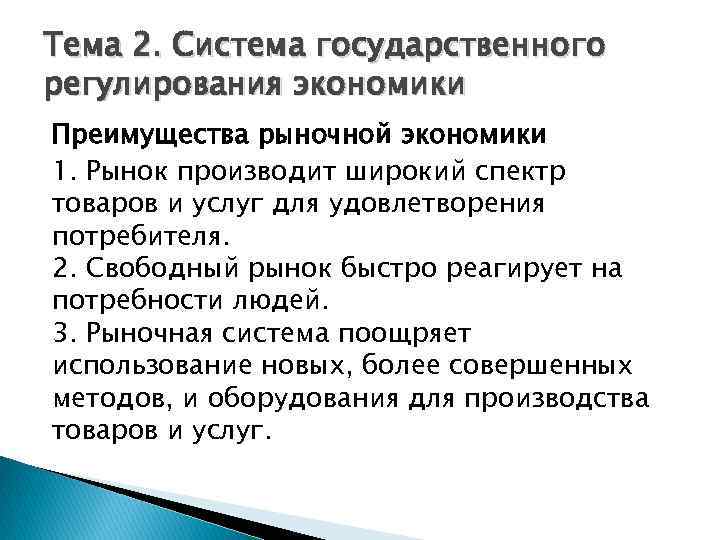 Тема 2. Система государственного регулирования экономики

Преимущества рыночной экономики

1. Рынок производит широкий спектр товаров и услуг для удовлетворения потребителя.
2. Свободный рынок быстро реагирует на потребности людей.
3. Рыночная система поощряет использование новых, более совершенных методов, и оборудования для производства товаров и услуг.